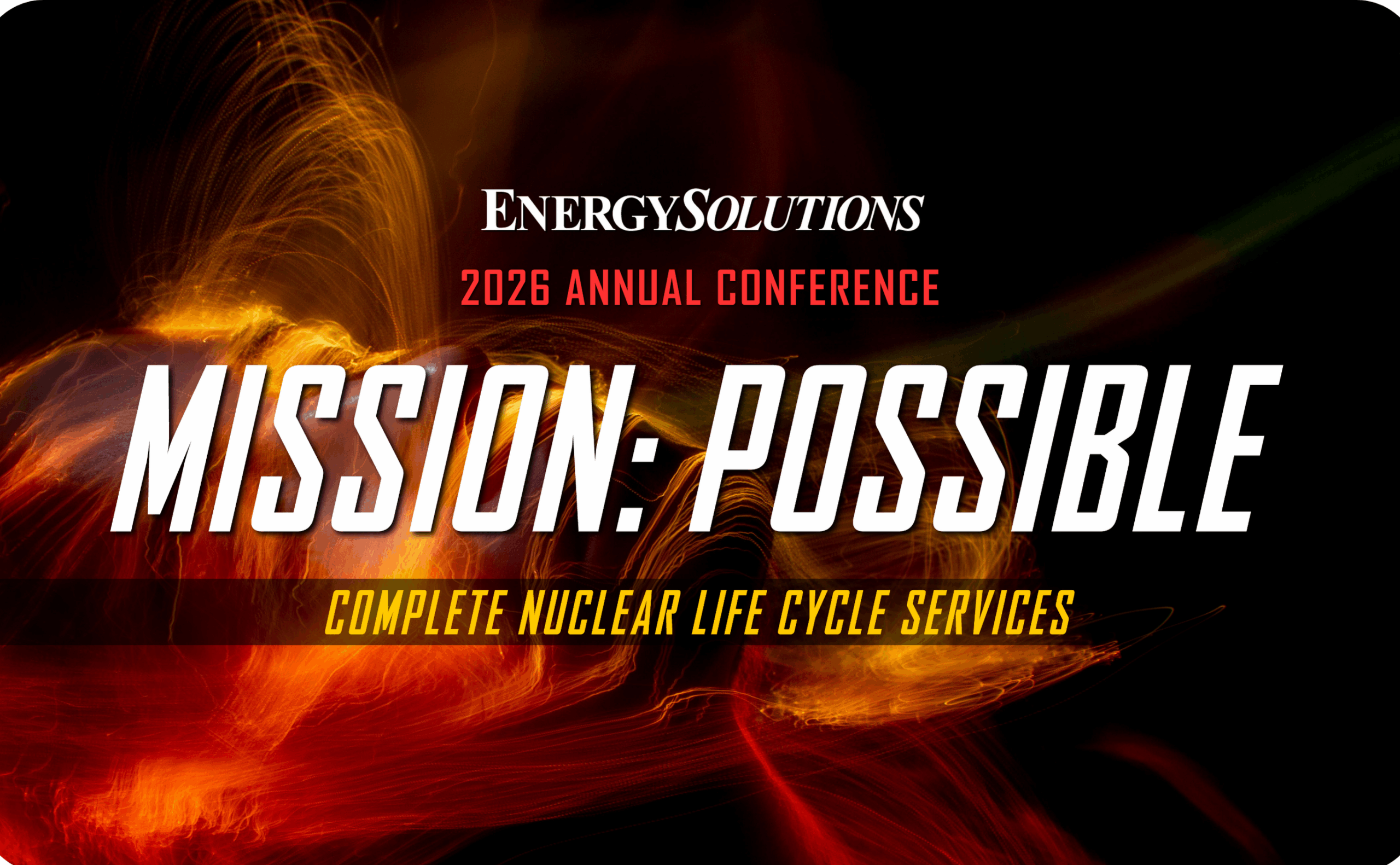 ENERGYSOLUTIONS

2026 ANNUAL CONFERENCE

MISSION: POSSIBLE

COMPLETE NUCLEAR LIFE CYCLE SERVICES